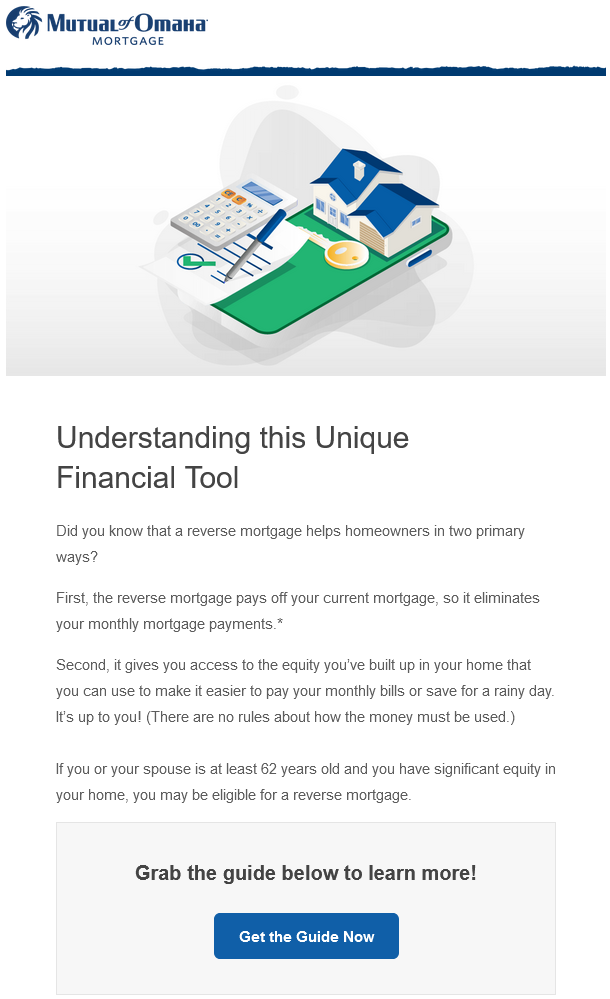 Mutual of Omaha MORTGAGE

Understanding this Unique Financial Tool

Did you know that a reverse mortgage helps homeowners in two primary ways?

First, the reverse mortgage pays off your current mortgage, so it eliminates your monthly mortgage payments.*

Second, it gives you access to the equity you've built up in your home that you can use to make it easier to pay your monthly bills or save for a rainy day. It's up to you! (There are no rules about how the money must be used.)

If you or your spouse is at least 62 years old and you have significant equity in your home, you may be eligible for a reverse mortgage.

Grab the guide below to learn more!

Get the Guide Now